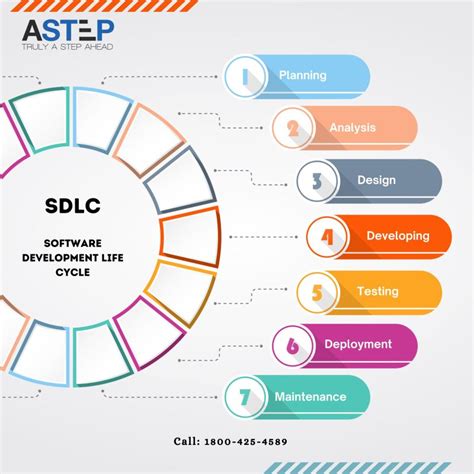 ASTEP
TRULY A STEP AHEAD

SDLC

SOFTWARE DEVELOPMENT LIFE CYCLE

1 Planning
2 Analysis
3 Design
4 Developing
5 Testing
6 Deployment
7 Maintenance

Call: 1800-425-4589